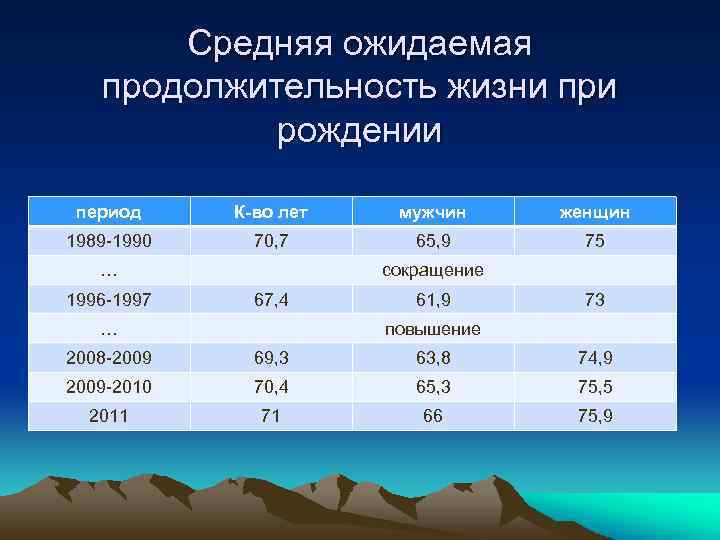 Средняя ожидаемая продолжительность жизни при рождении

| период | К-во лет | мужчин | женщин |
|---|---|---|---|
| 1989-1990 | 70,7 | 65,9 | 75 |
| … | сокращение | | |
| 1996-1997 | 67,4 | 61,9 | 73 |
| … | повышение | | |
| 2008-2009 | 69,3 | 63,8 | 74,9 |
| 2009-2010 | 70,4 | 65,3 | 75,5 |
| 2011 | 71 | 66 | 75,9 |